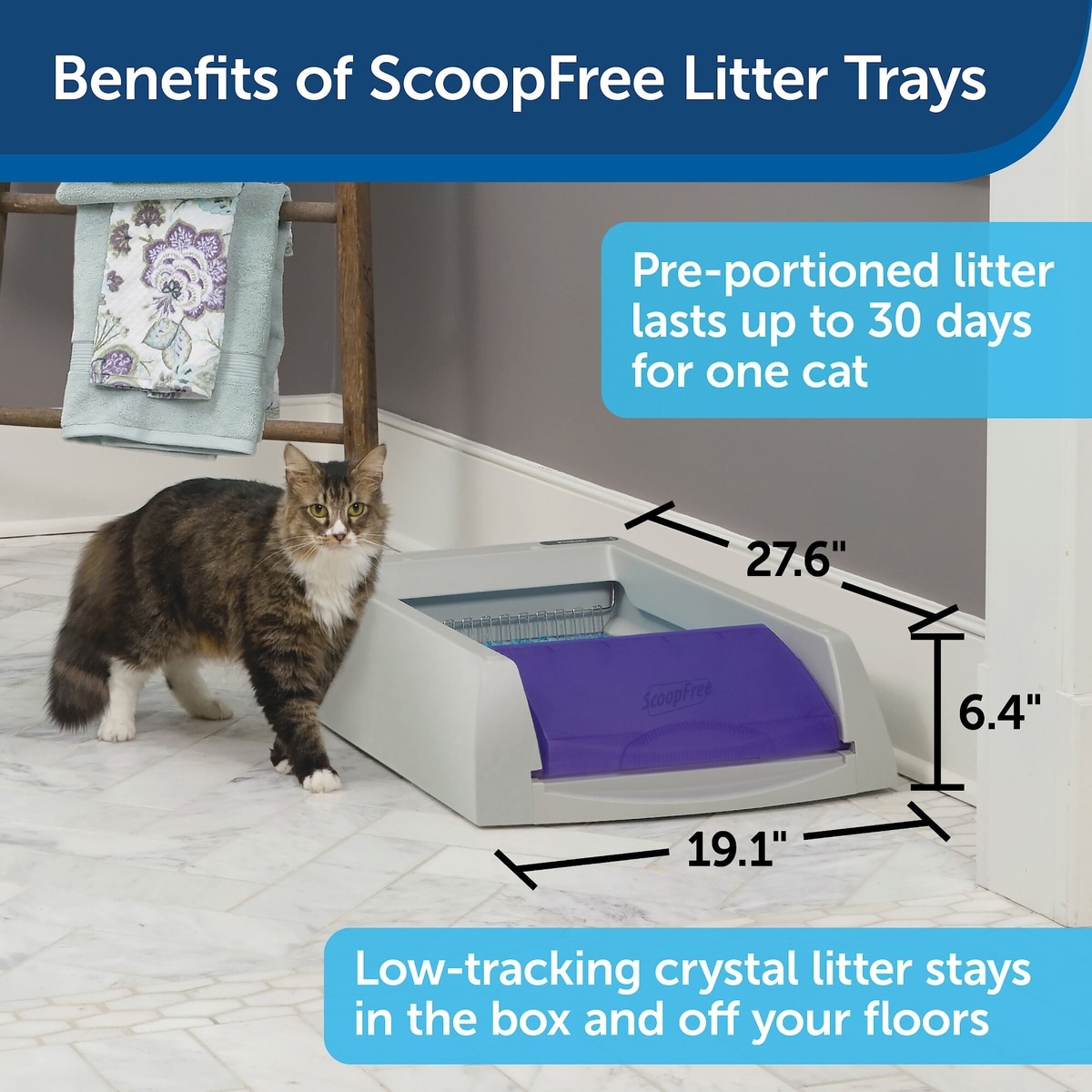 Benefits of ScoopFree Litter Trays

Pre-portioned litter lasts up to 30 days for one cat

27.6"

6.4"

19.1"

ScoopFree

Low-tracking crystal litter stays in the box and off your floors